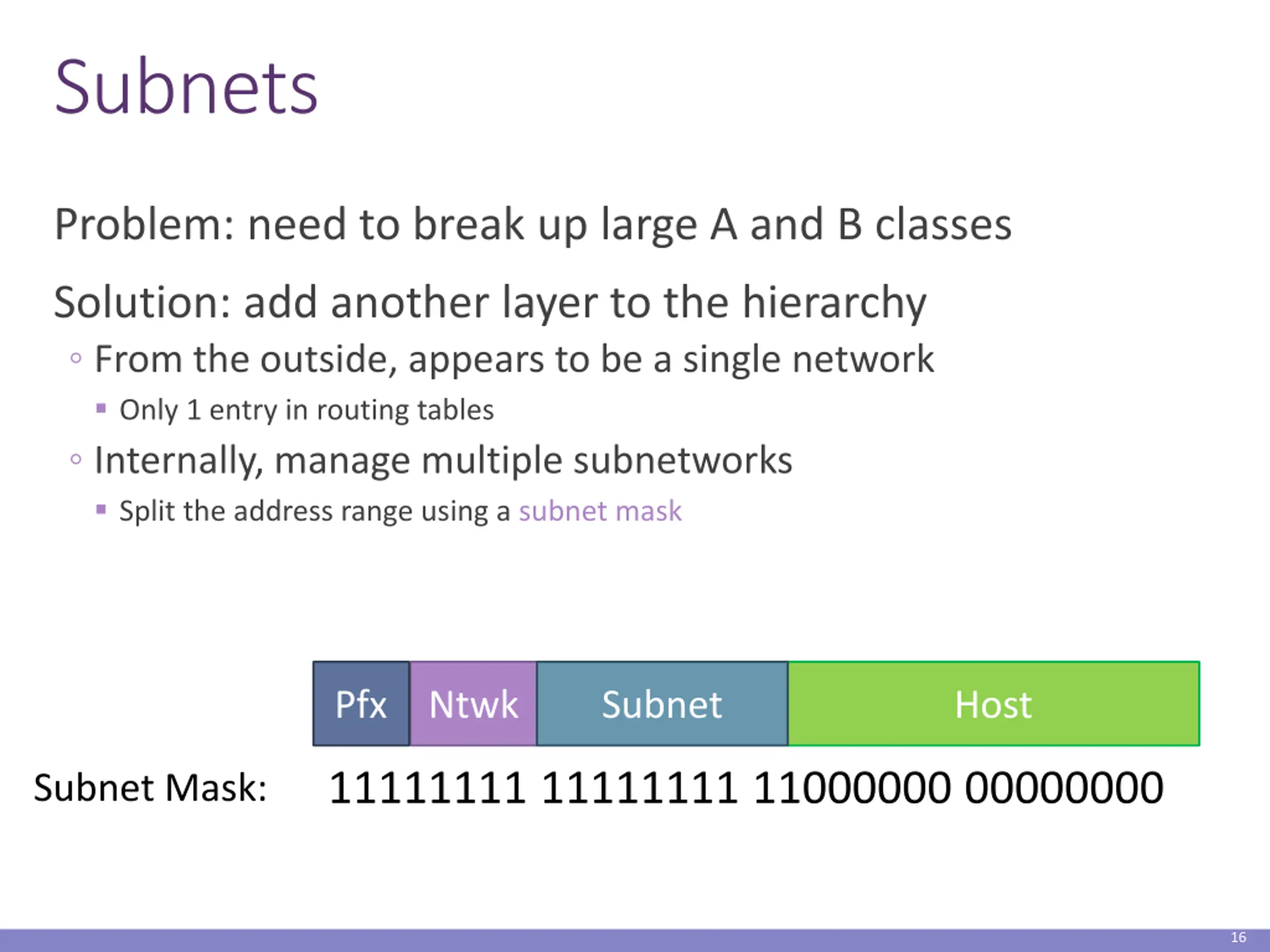 Subnets

Problem: need to break up large A and B classes

Solution: add another layer to the hierarchy

◦ From the outside, appears to be a single network

▪ Only 1 entry in routing tables

◦ Internally, manage multiple subnetworks

▪ Split the address range using a subnet mask

Pfx Ntwk Subnet Host

Subnet Mask: 11111111 11111111 11000000 00000000

16